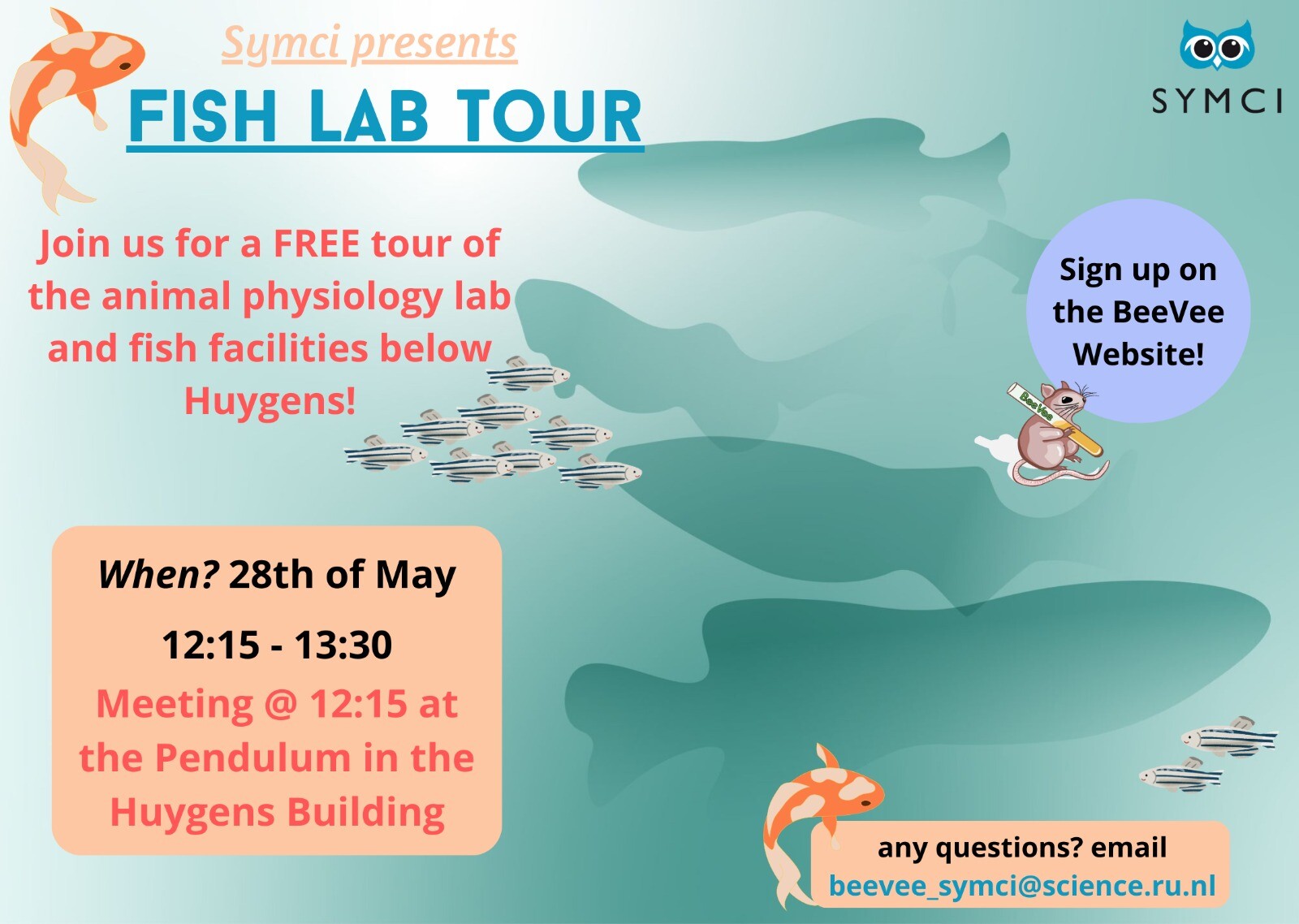 Symci presents

FISH LAB TOUR

SYMCI

Join us for a FREE tour of the animal physiology lab and fish facilities below Huygens!

Sign up on the BeeVee Website!

BeeVee

When? 28th of May

12:15 - 13:30

Meeting @ 12:15 at the Pendulum in the Huygens Building

any questions? email beevee_symci@science.ru.nl